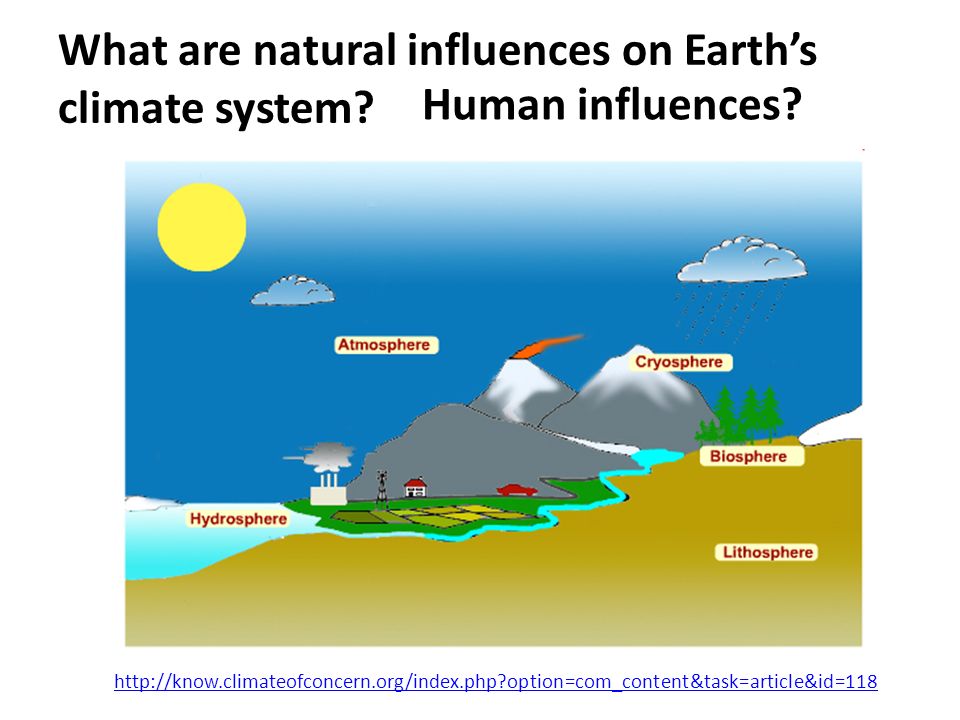 What are natural influences on Earth's climate system?

Human influences?

Atmosphere

Cryosphere

Biosphere

Hydrosphere

Lithosphere

http://know.climateofconcern.org/index.php?option=com_content&task=article&id=118